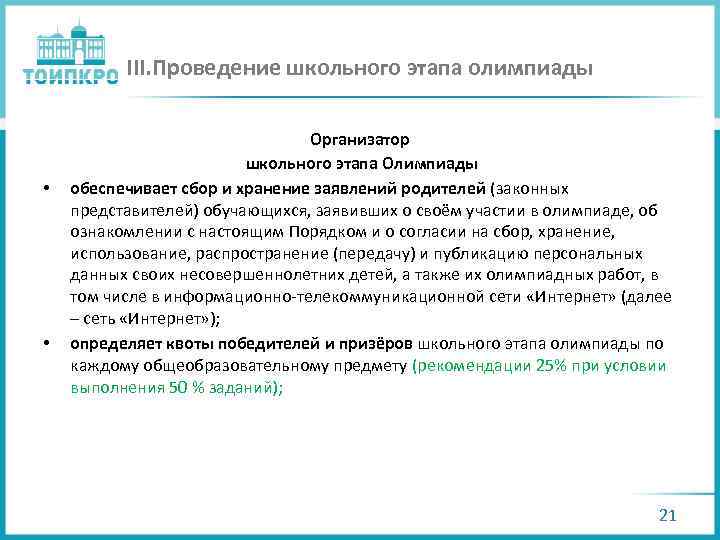 ТОИПКРО

III.Проведение школьного этапа олимпиады

Организатор
школьного этапа Олимпиады

• обеспечивает сбор и хранение заявлений родителей (законных представителей) обучающихся, заявивших о своём участии в олимпиаде, об ознакомлении с настоящим Порядком и о согласии на сбор, хранение, использование, распространение (передачу) и публикацию персональных данных своих несовершеннолетних детей, а также их олимпиадных работ, в том числе в информационно-телекоммуникационной сети «Интернет» (далее – сеть «Интернет»);

• определяет квоты победителей и призёров школьного этапа олимпиады по каждому общеобразовательному предмету (рекомендации 25% при условии выполнения 50 % заданий);

21